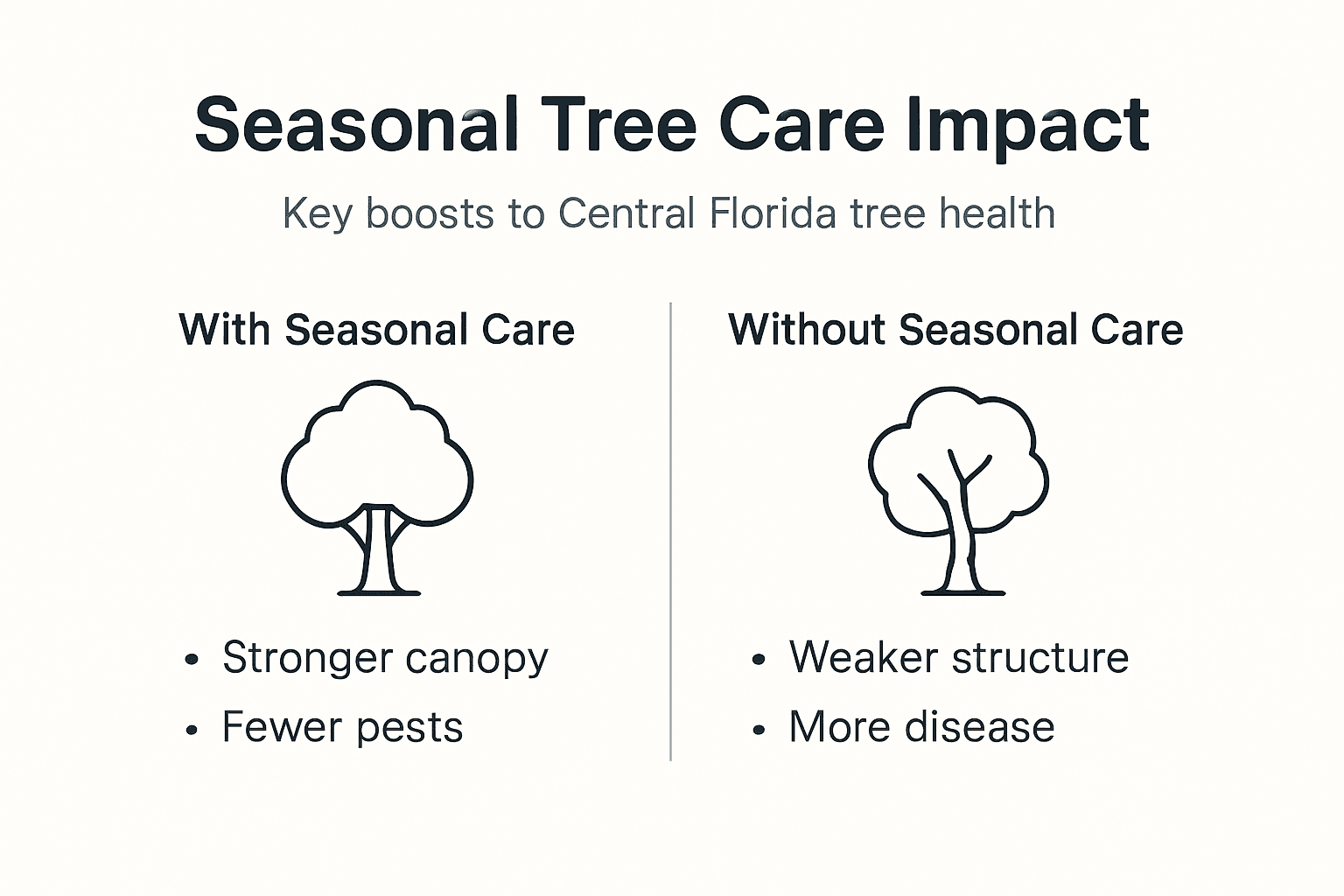 Seasonal Tree Care Impact

Key boosts to Central Florida tree health

With Seasonal Care

• Stronger canopy
• Fewer pests

Without Seasonal Care

• Weaker structure
• More disease